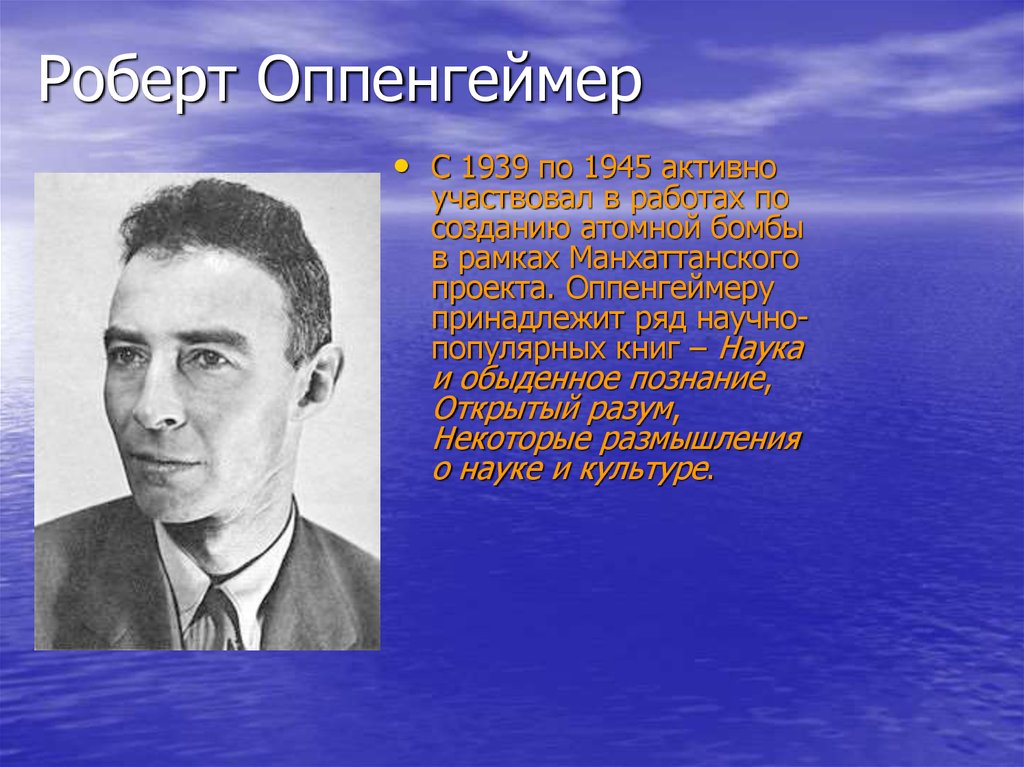 Роберт Оппенгеймер

• С 1939 по 1945 активно участвовал в работах по созданию атомной бомбы в рамках Манхаттанского проекта. Оппенгеймеру принадлежит ряд научно-популярных книг – Наука и обыденное познание, Открытый разум, Некоторые размышления о науке и культуре.